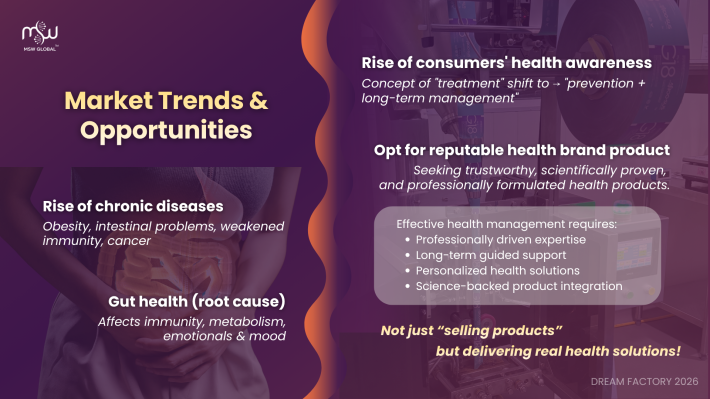 MSW GLOBAL

Market Trends & Opportunities

Rise of chronic diseases
Obesity, intestinal problems, weakened immunity, cancer

Gut health (root cause)
Affects immunity, metabolism, emotionals & mood

Rise of consumers' health awareness
Concept of "treatment" shift to → "prevention + long-term management"

Opt for reputable health brand product
Seeking trustworthy, scientifically proven, and professionally formulated health products.

Effective health management requires:
• Professionally driven expertise
• Long-term guided support
• Personalized health solutions
• Science-backed product integration

Not just "selling products" but delivering real health solutions!

DREAM FACTORY 2026